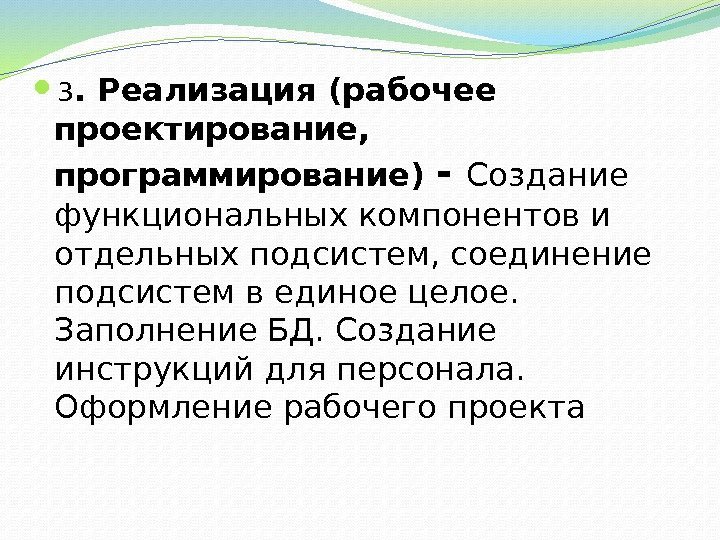 3. Реализация (рабочее проектирование, программирование) - Создание функциональных компонентов и отдельных подсистем, соединение подсистем в единое целое. Заполнение БД. Создание инструкций для персонала. Оформление рабочего проекта